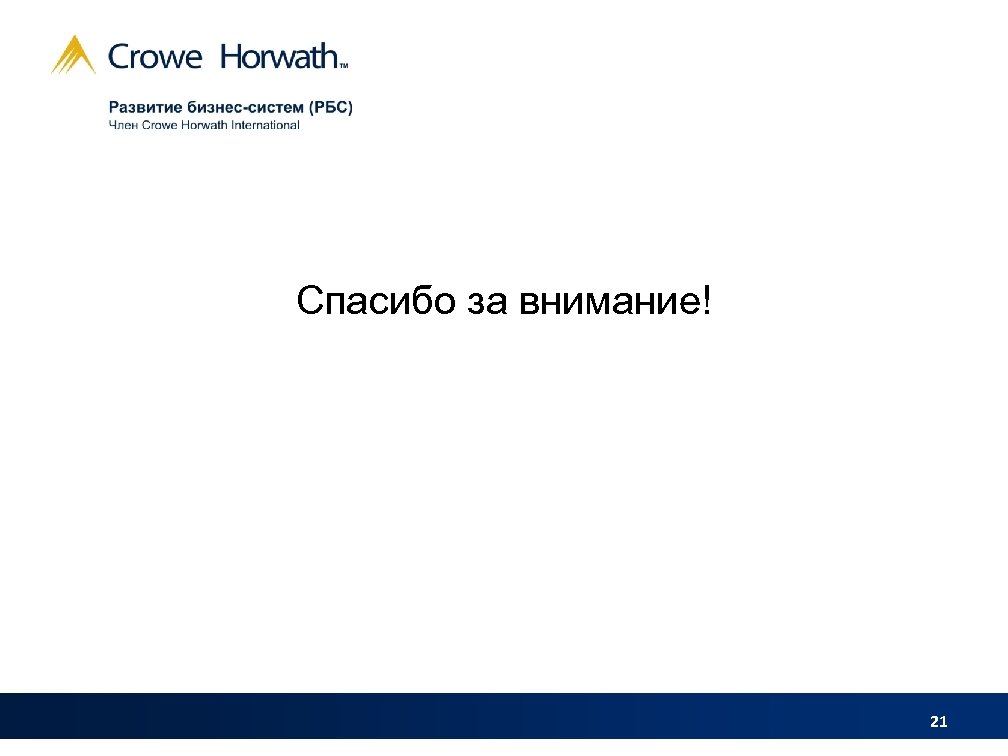 Crowe Horwath™

Развитие бизнес-систем (РБС)
Член Crowe Horwath International

Спасибо за внимание!

21